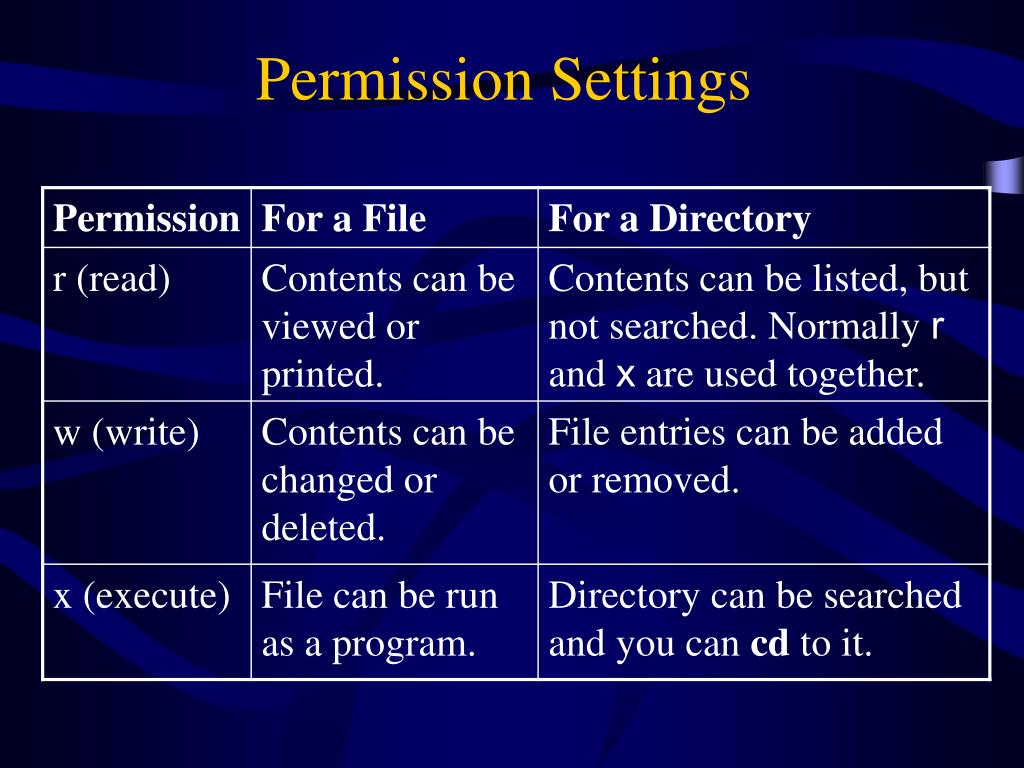 Permission Settings

| Permission | For a File | For a Directory |
|---|---|---|
| r (read) | Contents can be viewed or printed. | Contents can be listed, but not searched. Normally r and x are used together. |
| w (write) | Contents can be changed or deleted. | File entries can be added or removed. |
| x (execute) | File can be run as a program. | Directory can be searched and you can cd to it. |